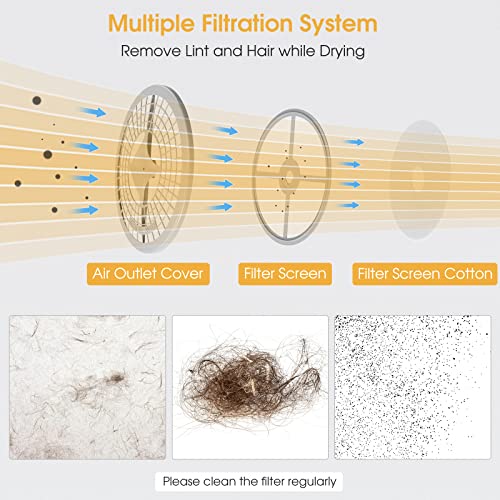 Multiple Filtration System

Remove Lint and Hair while Drying

Air Outlet Cover

Filter Screen

Filter Screen Cotton

Please clean the filter regularly